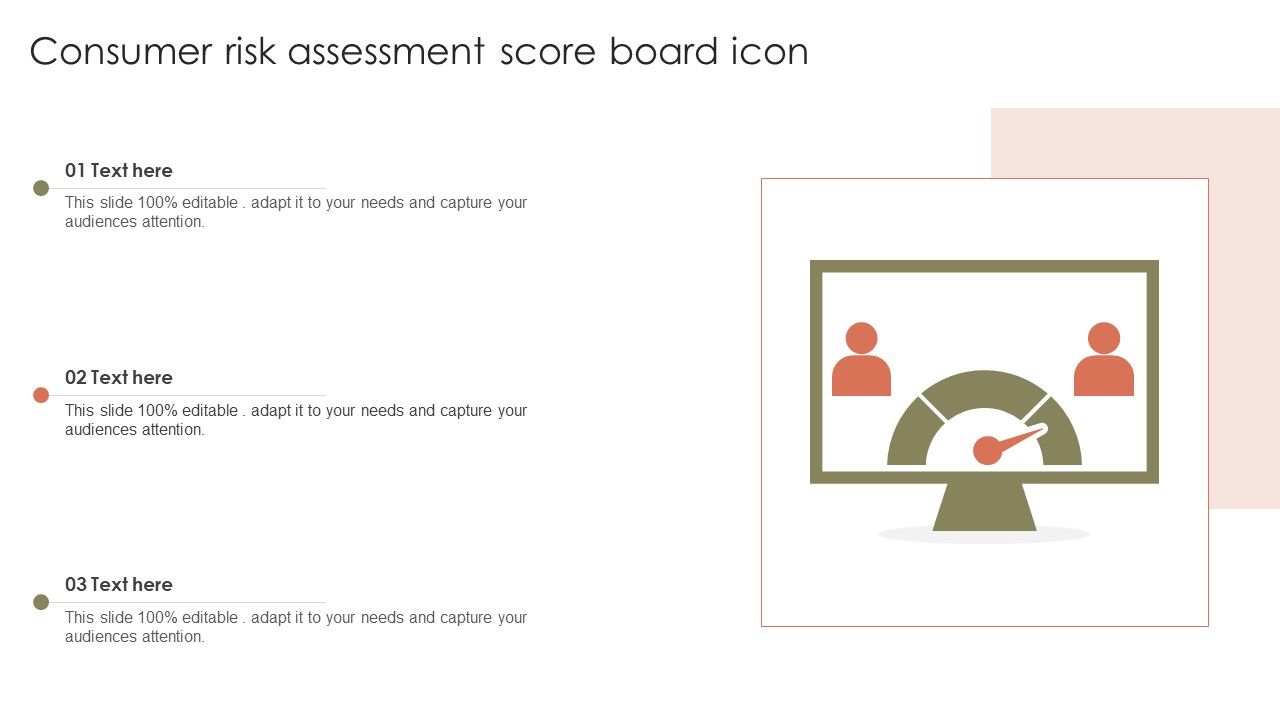 Consumer risk assessment score board icon

01 Text here

This slide 100% editable . adapt it to your needs and capture your audiences attention.

02 Text here

This slide 100% editable . adapt it to your needs and capture your audiences attention.

03 Text here

This slide 100% editable . adapt it to your needs and capture your audiences attention.